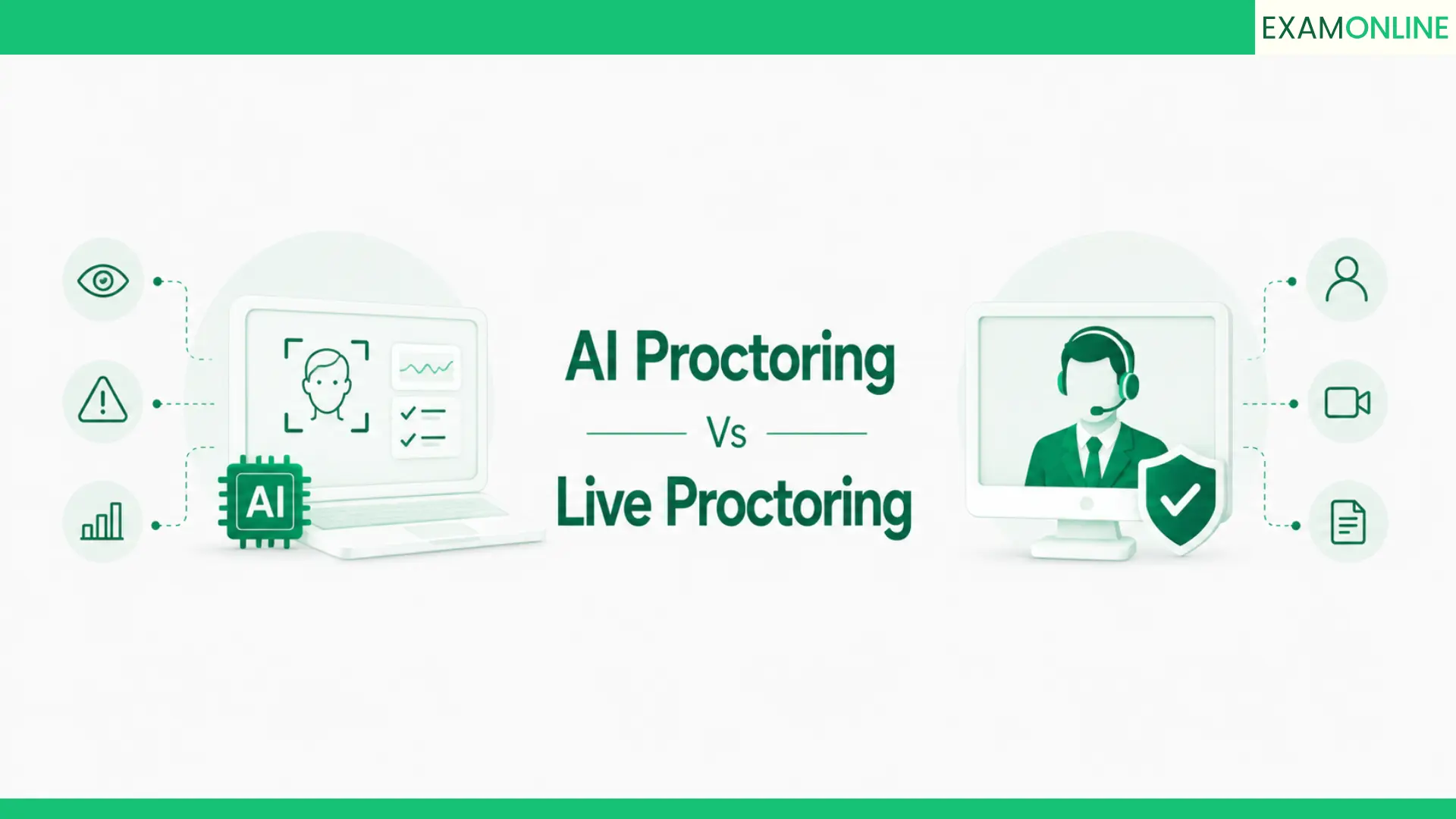 EXAMONLINE

AI

AI Proctoring

Vs

Live Proctoring